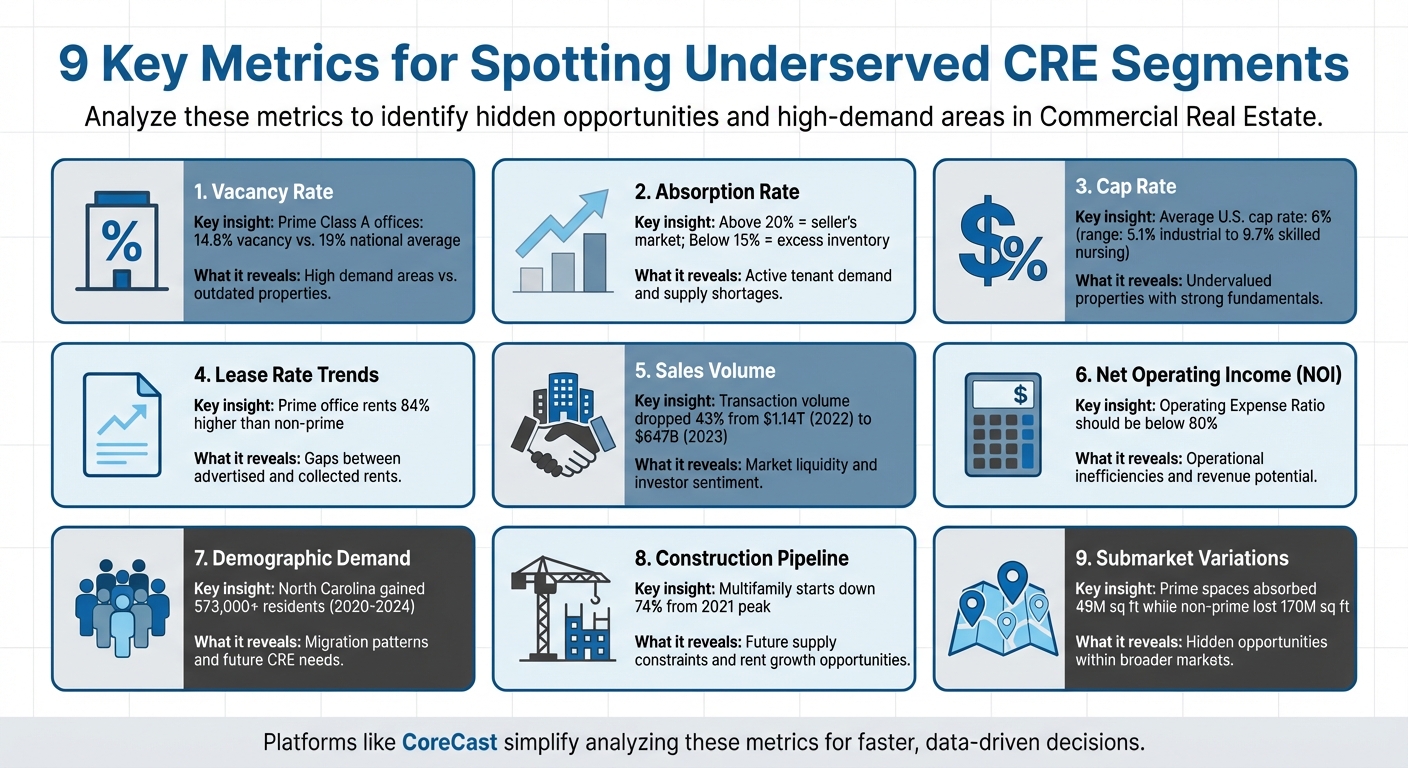 9 Key Metrics for Spotting Underserved CRE Segments

Analyze these metrics to identify hidden opportunities and high-demand areas in Commercial Real Estate.

%

1. Vacancy Rate
Key insight: Prime Class A offices: 14.8% vacancy vs. 19% national average
What it reveals: High demand areas vs. outdated properties.

2. Absorption Rate
Key insight: Above 20% = seller's market; Below 15% = excess inventory
What it reveals: Active tenant demand and supply shortages.

$%

3. Cap Rate
Key insight: Average U.S. cap rate: 6% (range: 5.1% industrial to 9.7% skilled nursing)
What it reveals: Undervalued properties with strong fundamentals.

4. Lease Rate Trends
Key insight: Prime office rents 84% higher than non-prime
What it reveals: Gaps between advertised and collected rents.

5. Sales Volume
Key insight: Transaction volume dropped 43% from $1.14T (2022) to $647B (2023)
What it reveals: Market liquidity and investor sentiment.

$

6. Net Operating Income (NOI)
Key insight: Operating Expense Ratio should be below 80%
What it reveals: Operational inefficiencies and revenue potential.

7. Demographic Demand
Key insight: North Carolina gained 573,000+ residents (2020-2024)
What it reveals: Migration patterns and future CRE needs.

8. Construction Pipeline
Key insight: Multifamily starts down 74% from 2021 peak
What it reveals: Future supply constraints and rent growth opportunities.

9. Submarket Variations
Key insight: Prime spaces absorbed 49M sq ft while non-prime lost 170M sq ft
What it reveals: Hidden opportunities within broader markets.

Platforms like CoreCast simplify analyzing these metrics for faster, data-driven decisions.